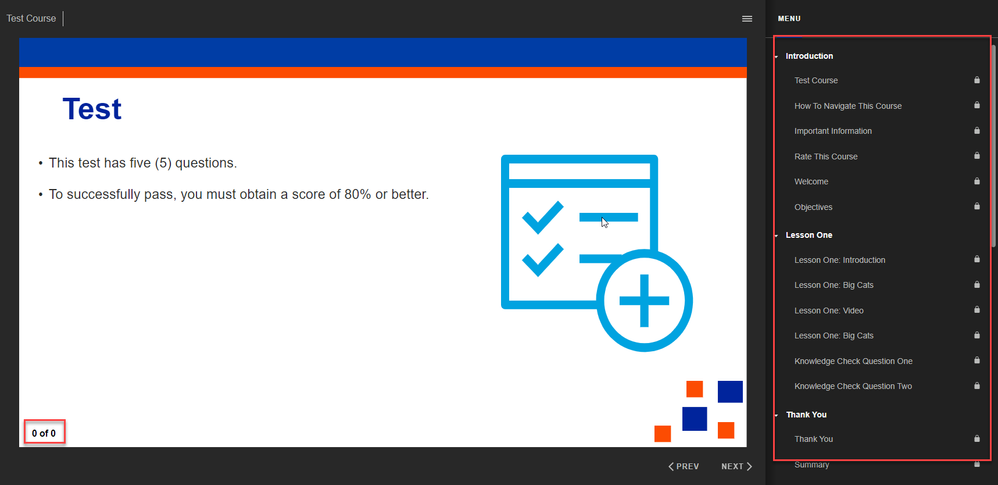 Test Course

Test

• This test has five (5) questions.

• To successfully pass, you must obtain a score of 80% or better.

0 of 0

PREV NEXT

MENU

Introduction

Test Course

How To Navigate This Course

Important Information

Rate This Course

Welcome

Objectives

Lesson One

Lesson One: Introduction

Lesson One: Big Cats

Lesson One: Video

Lesson One: Big Cats

Knowledge Check Question One

Knowledge Check Question Two

Thank You

Thank You

Summary